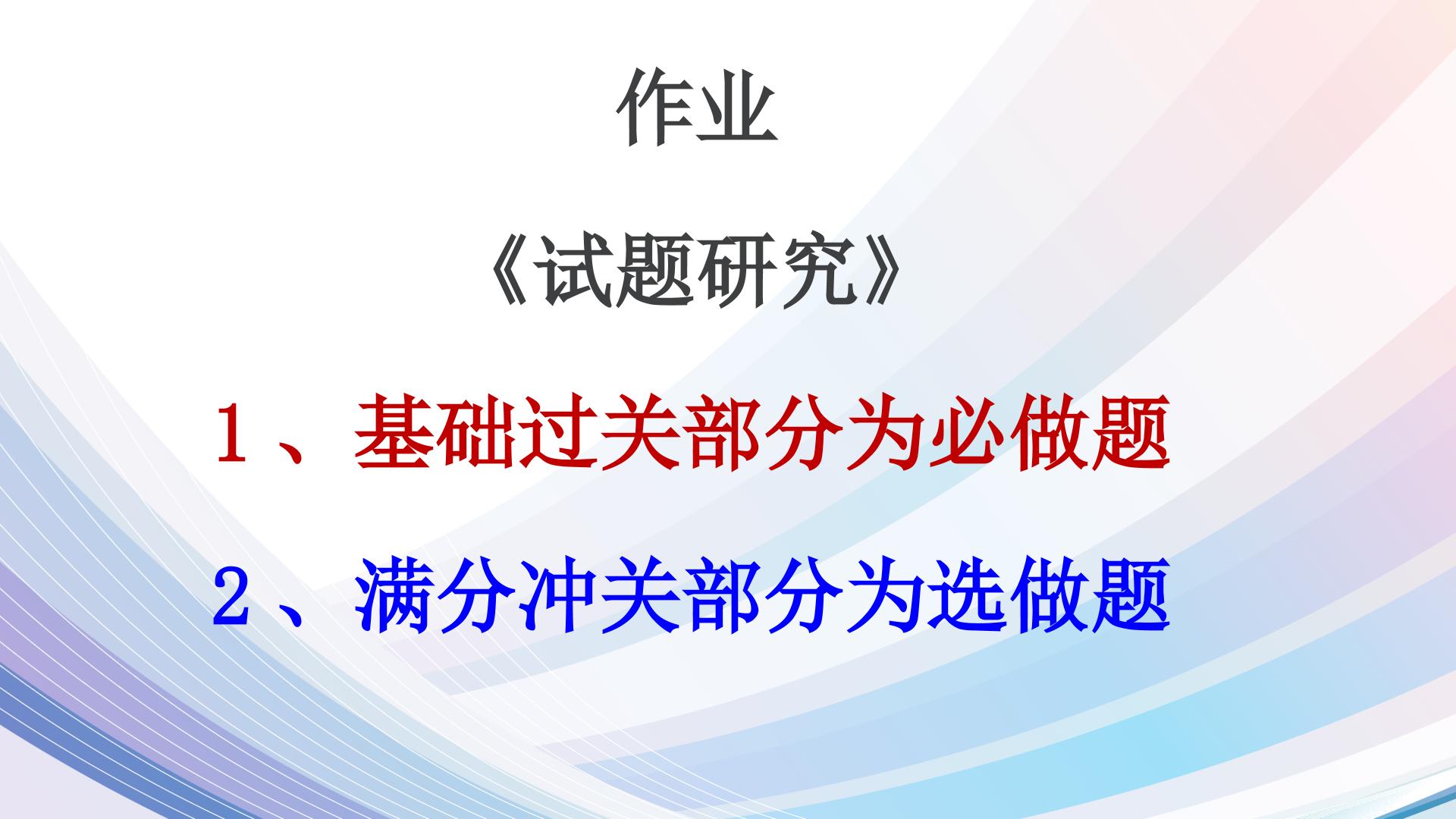 作业

《试题研究》

1、基础过关部分为必做题

2、满分冲关部分为选做题